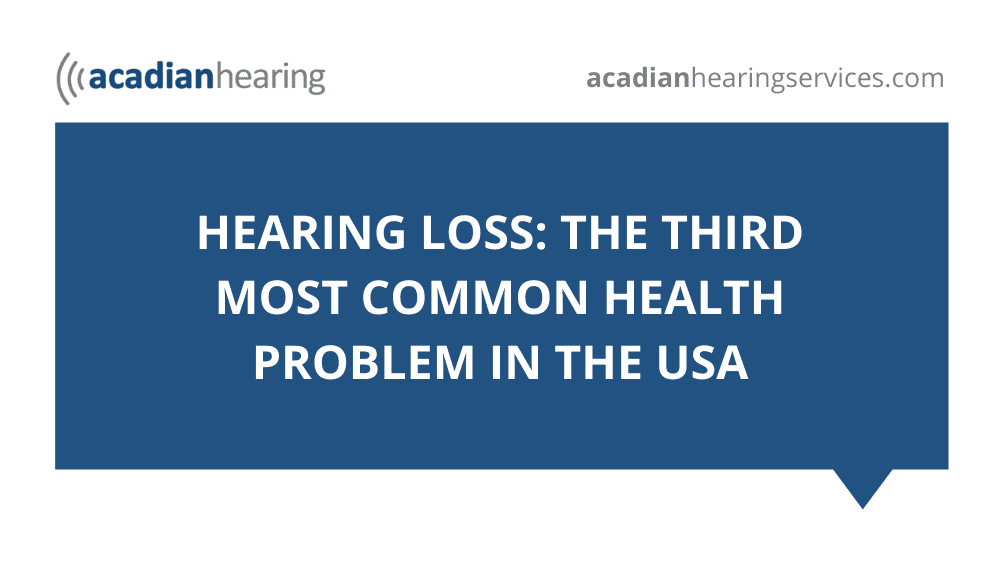 acadianhearing

acadianhearingservices.com

HEARING LOSS: THE THIRD MOST COMMON HEALTH PROBLEM IN THE USA